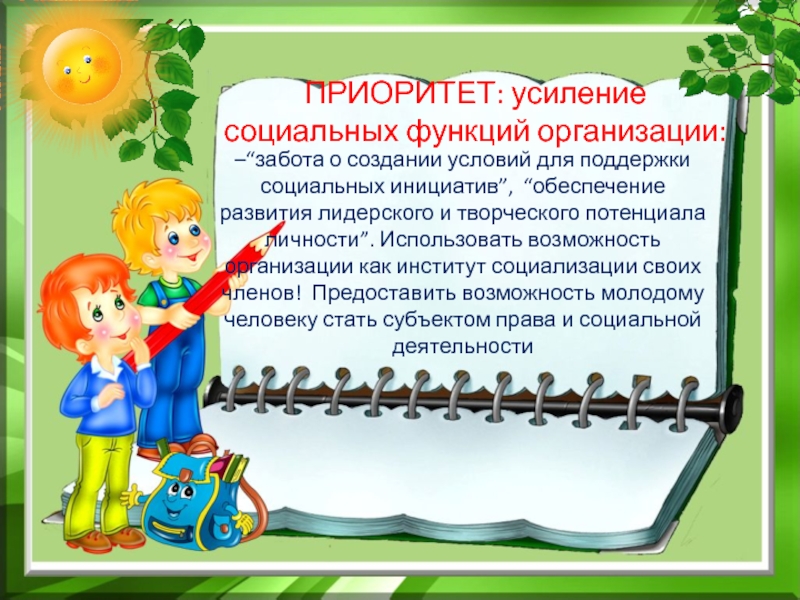 ПРИОРИТЕТ: усиление социальных функций организации:

–“забота о создании условий для поддержки социальных инициатив”, “обеспечение развития лидерского и творческого потенциала личности”. Использовать возможность организации как институт социализации своих членов! Предоставить возможность молодому человеку стать субъектом права и социальной деятельности